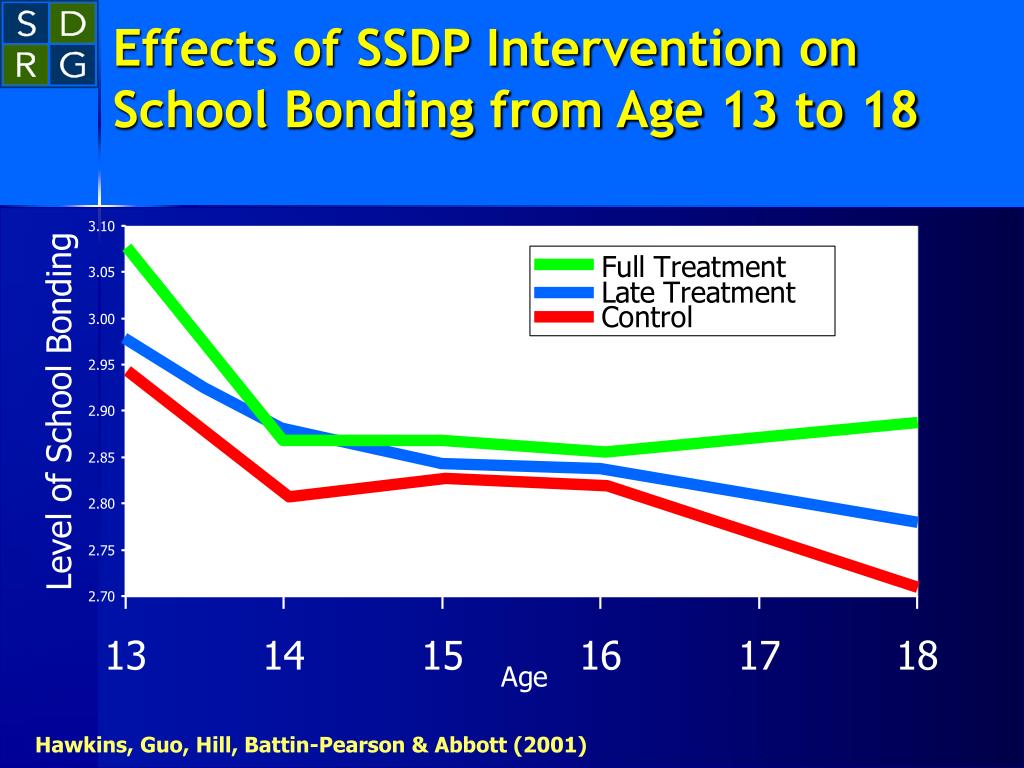 S D
R G

Effects of SSDP Intervention on School Bonding from Age 13 to 18

Level of School Bonding

3.10
3.05
3.00
2.95
2.90
2.85
2.80
2.75
2.70

Full Treatment
Late Treatment
Control

13 14 15 16 17 18
Age

Hawkins, Guo, Hill, Battin-Pearson & Abbott (2001)